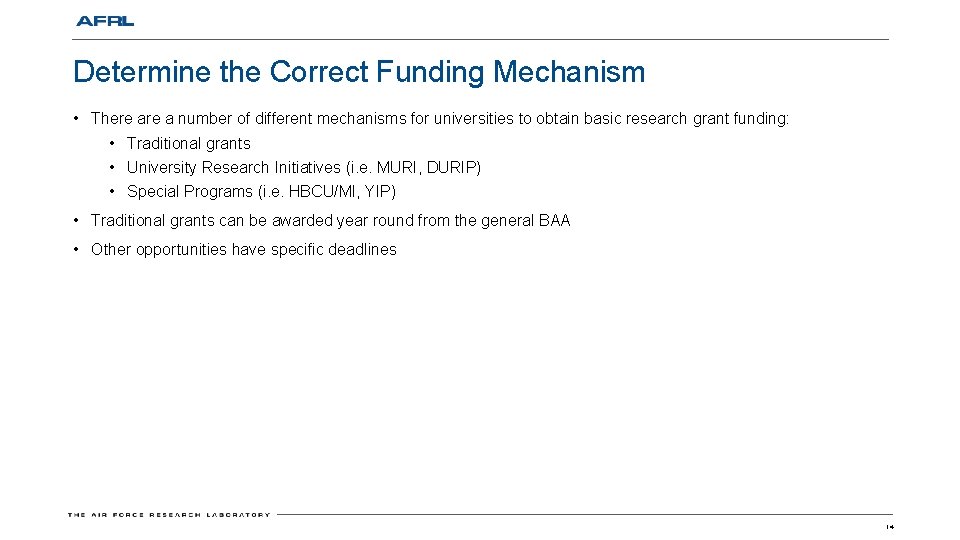 AFRL

Determine the Correct Funding Mechanism

• There are a number of different mechanisms for universities to obtain basic research grant funding:
• Traditional grants
• University Research Initiatives (i.e. MURI, DURIP)
• Special Programs (i.e. HBCU/MI, YIP)

• Traditional grants can be awarded year round from the general BAA

• Other opportunities have specific deadlines

THE AIR FORCE RESEARCH LABORATORY

14